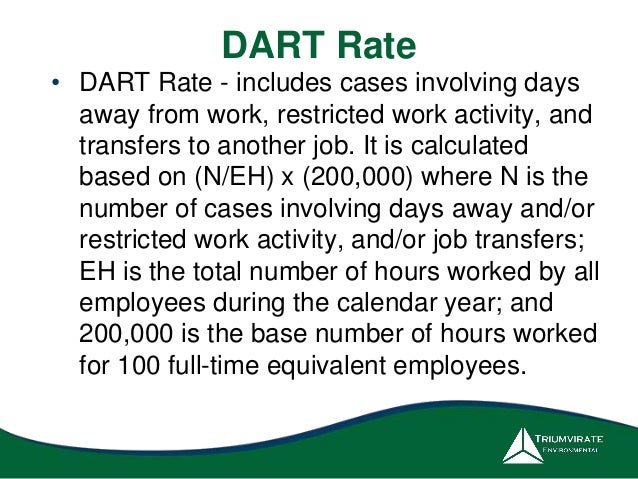 DART Rate

• DART Rate - includes cases involving days away from work, restricted work activity, and transfers to another job. It is calculated based on (N/EH) x (200,000) where N is the number of cases involving days away and/or restricted work activity, and/or job transfers; EH is the total number of hours worked by all employees during the calendar year; and 200,000 is the base number of hours worked for 100 full-time equivalent employees.

TRIUMVIRATE
ENVIRONMENTAL